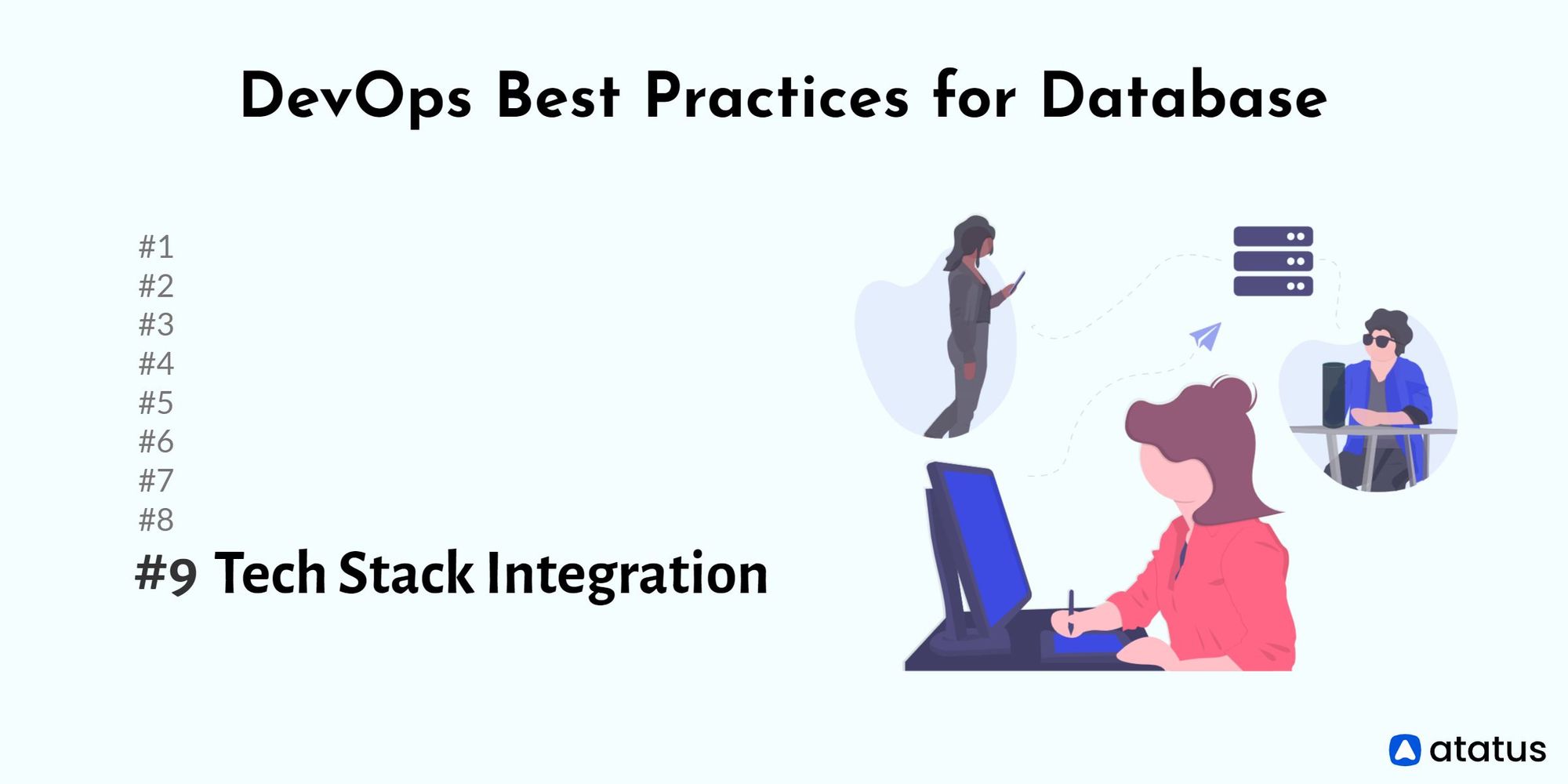 DevOps Best Practices for Database

#1
#2
#3
#4
#5
#6
#7
#8
#9 Tech Stack Integration

atatus